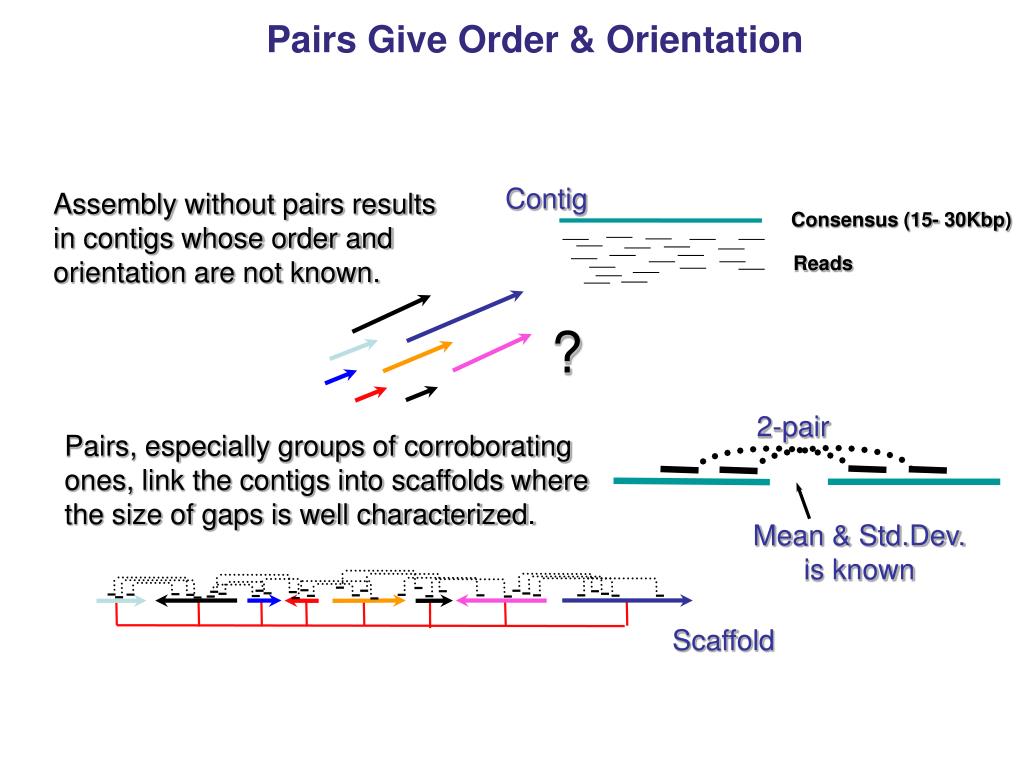 Pairs Give Order & Orientation

Assembly without pairs results in contigs whose order and orientation are not known.

Contig

Consensus (15- 30Kbp)

Reads

?

Pairs, especially groups of corroborating ones, link the contigs into scaffolds where the size of gaps is well characterized.

2-pair

Mean & Std.Dev. is known

Scaffold